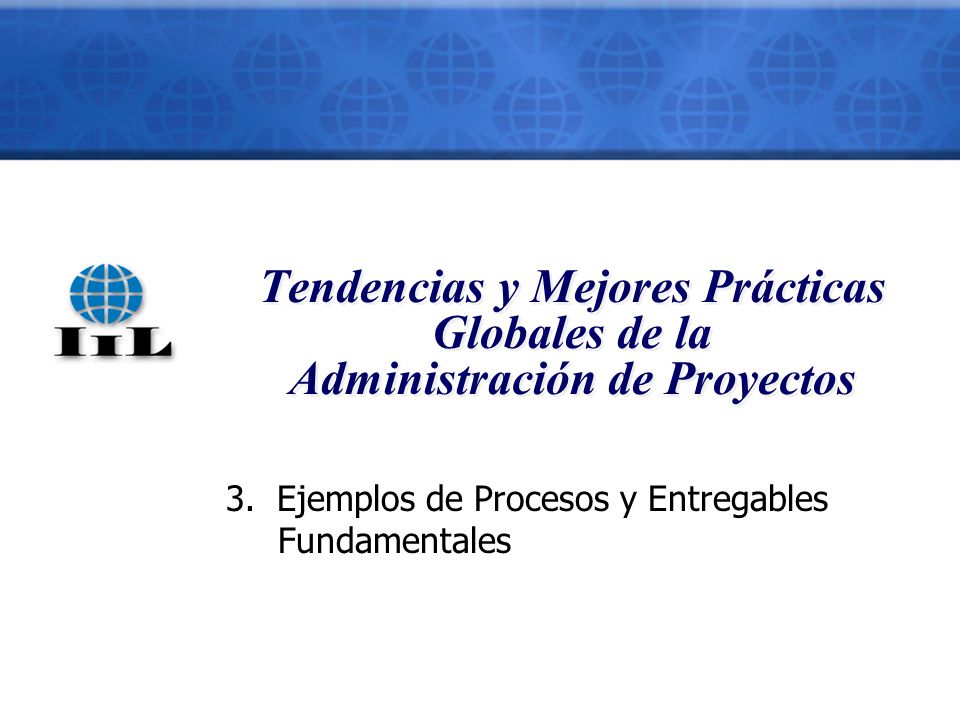 IIL

Tendencias y Mejores Prácticas Globales de la Administración de Proyectos

3. Ejemplos de Procesos y Entregables Fundamentales